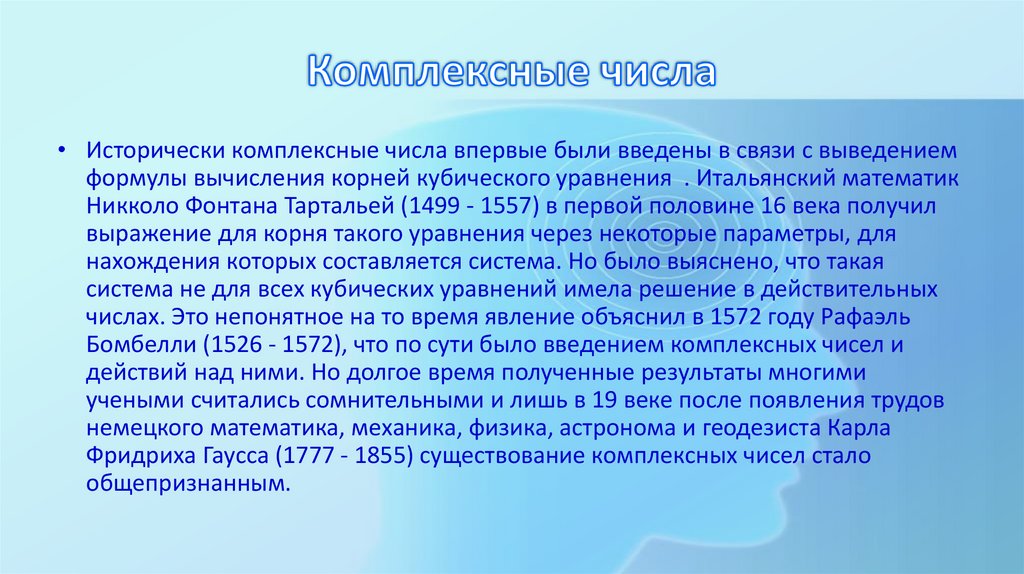 Комплексные числа

• Исторически комплексные числа впервые были введены в связи с выведением формулы вычисления корней кубического уравнения . Итальянский математик Никколо Фонтана Тартальей (1499 - 1557) в первой половине 16 века получил выражение для корня такого уравнения через некоторые параметры, для нахождения которых составляется система. Но было выяснено, что такая система не для всех кубических уравнений имела решение в действительных числах. Это непонятное на то время явление объяснил в 1572 году Рафаэль Бомбелли (1526 - 1572), что по сути было введением комплексных чисел и действий над ними. Но долгое время полученные результаты многими учеными считались сомнительными и лишь в 19 веке после появления трудов немецкого математика, механика, физика, астронома и геодезиста Карла Фридриха Гаусса (1777 - 1855) существование комплексных чисел стало общепризнанным.